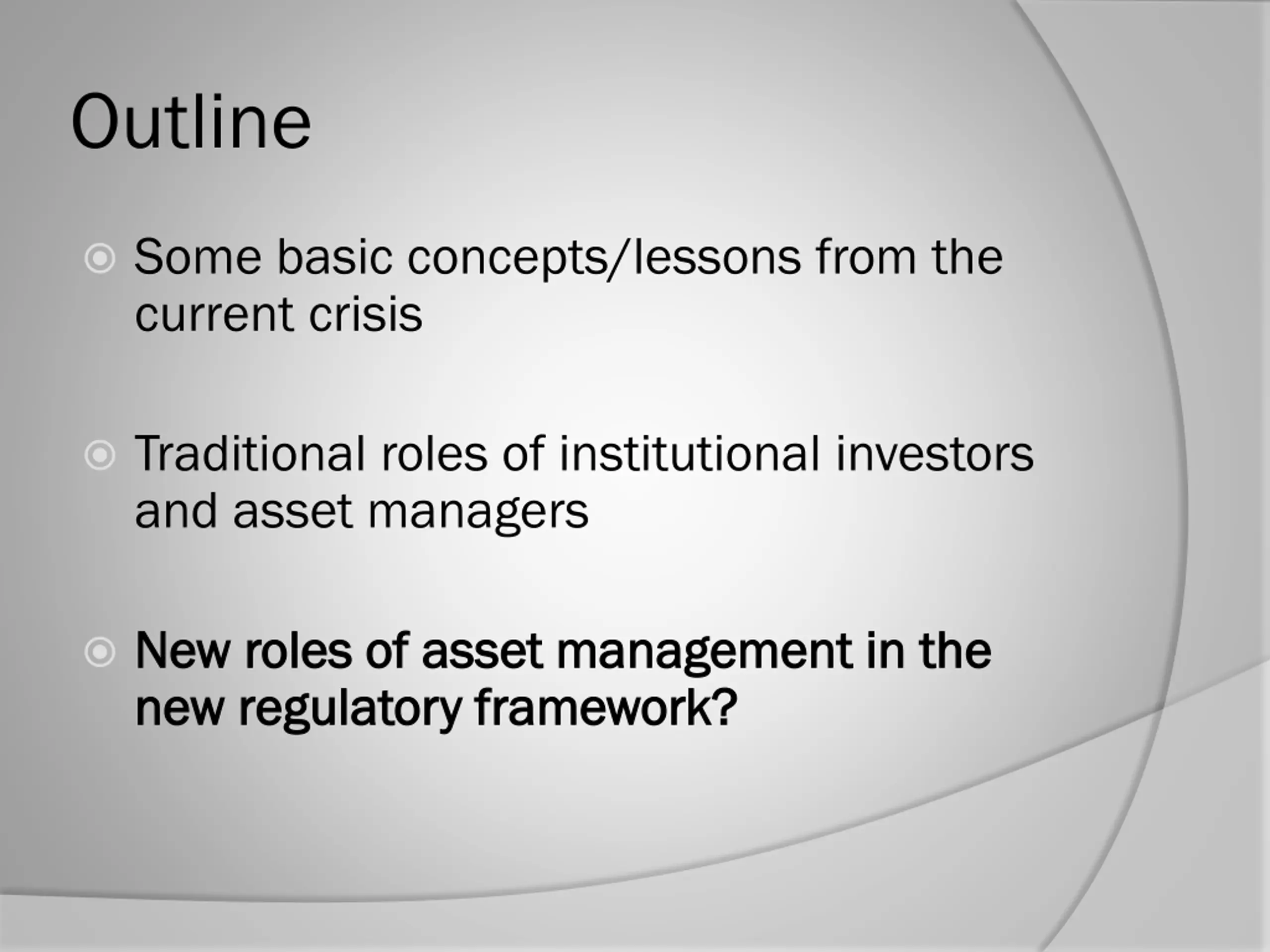 Outline

Some basic concepts/lessons from the current crisis

Traditional roles of institutional investors and asset managers

New roles of asset management in the new regulatory framework?